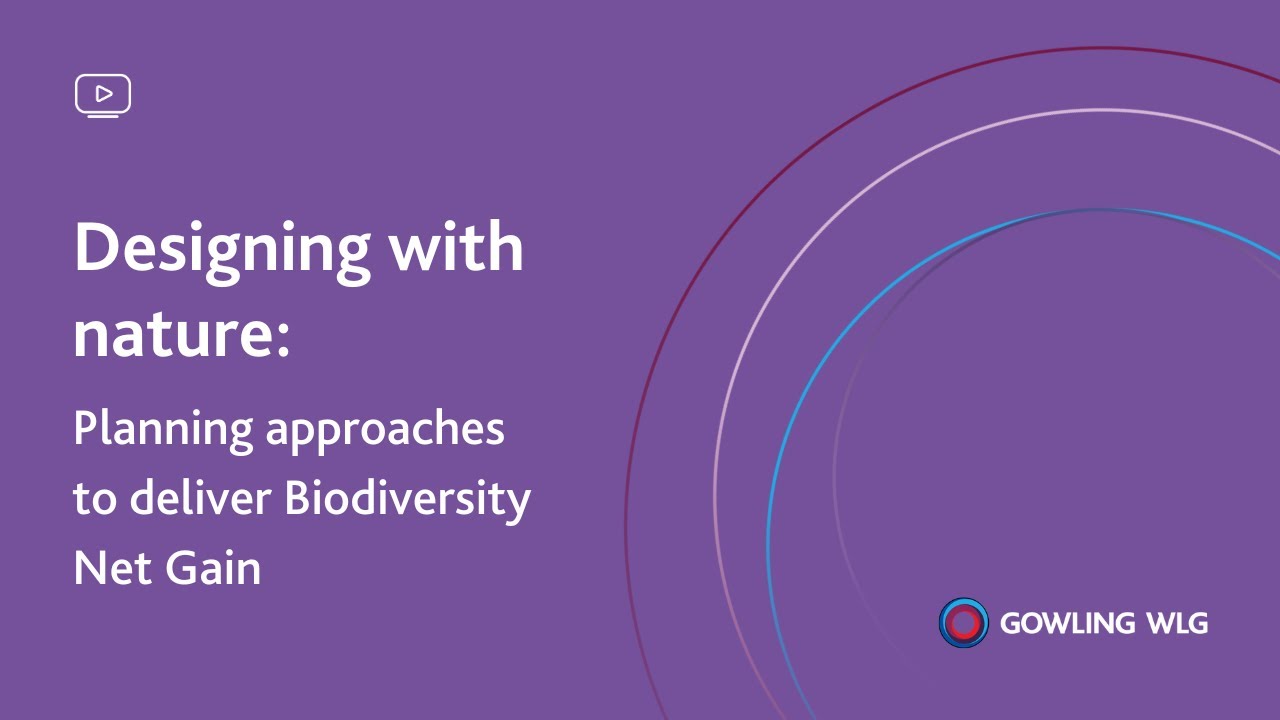 Designing with nature:

Planning approaches to deliver Biodiversity Net Gain

GOWLING WLG